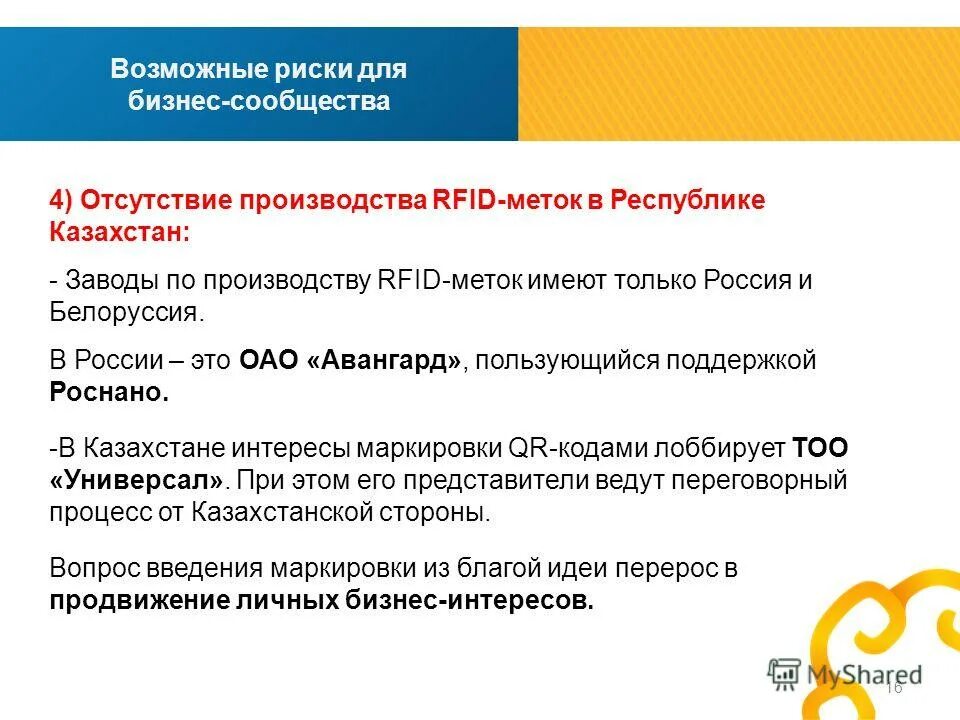 Возможные риски для бизнес-сообщества

4) Отсутствие производства RFID-меток в Республике Казахстан:

- Заводы по производству RFID-меток имеют только Россия и Белоруссия.

В России – это ОАО «Авангард», пользующийся поддержкой Роснано.

-В Казахстане интересы маркировки QR-кодами лоббирует ТОО «Универсал». При этом его представители ведут переговорный процесс от Казахстанской стороны.

Вопрос введения маркировки из благой идеи перерос в продвижение личных бизнес-интересов.

MyShared

16